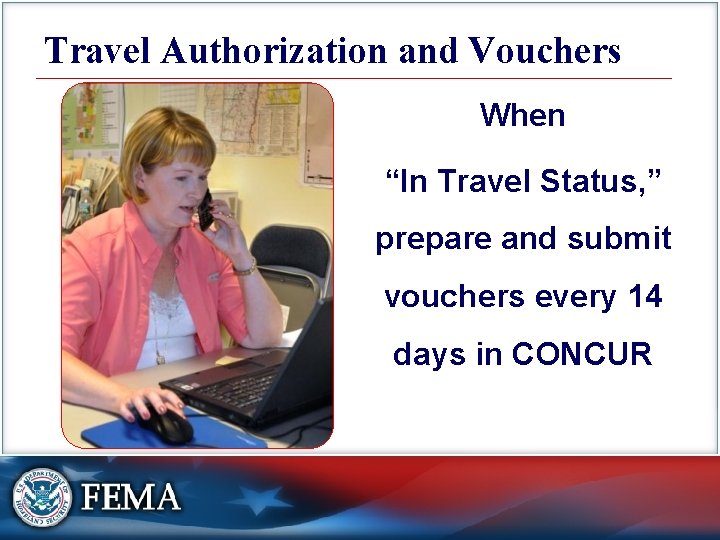 Travel Authorization and Vouchers

When

“In Travel Status,” prepare and submit vouchers every 14 days in CONCUR

U.S. DEPARTMENT OF HOMELAND SECURITY

FEMA